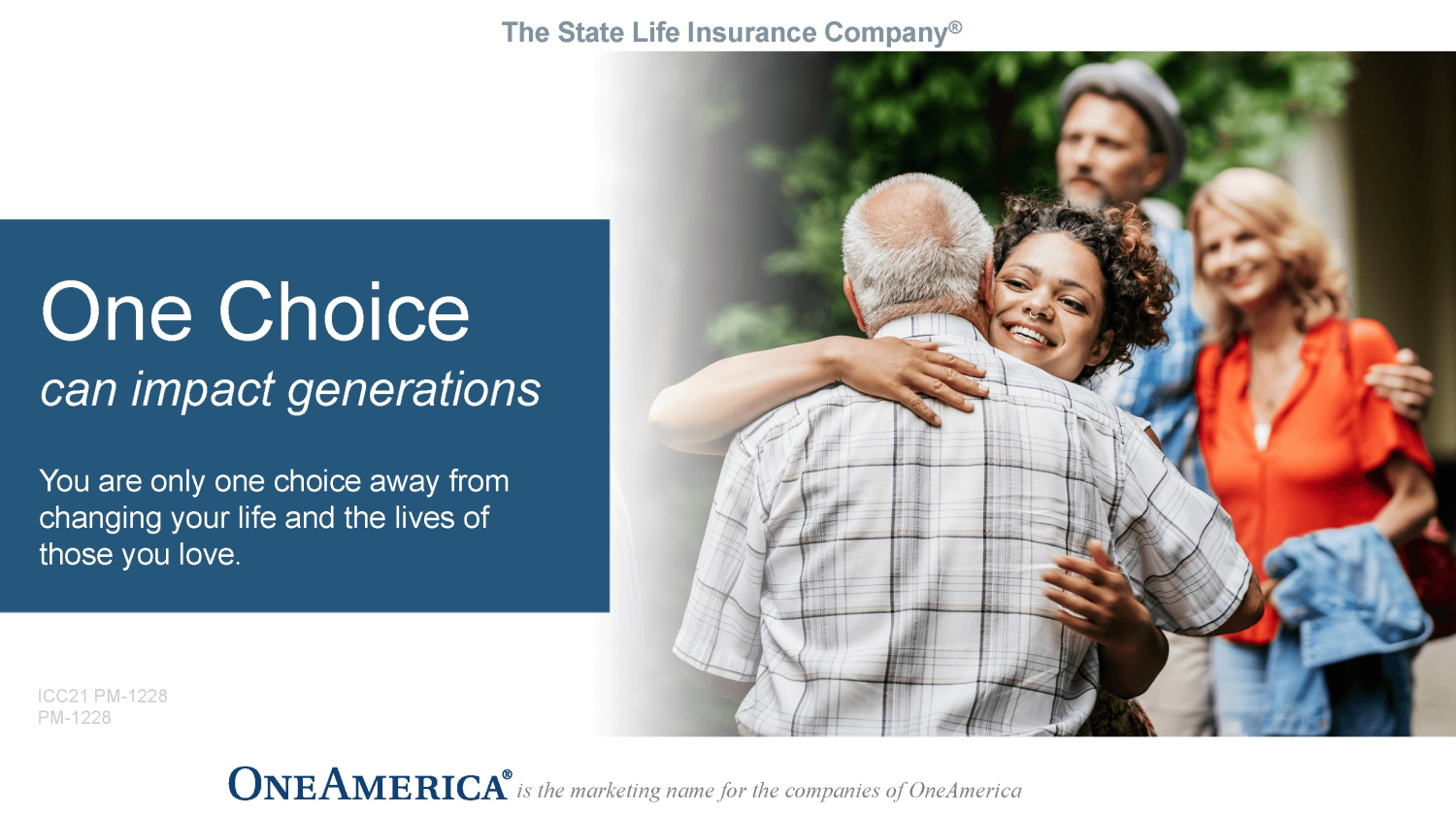 The State Life Insurance Company®

One Choice
can impact generations

You are only one choice away from changing your life and the lives of those you love.

ICC21 PM-1228
PM-1228

ONEAMERICA® is the marketing name for the companies of OneAmerica